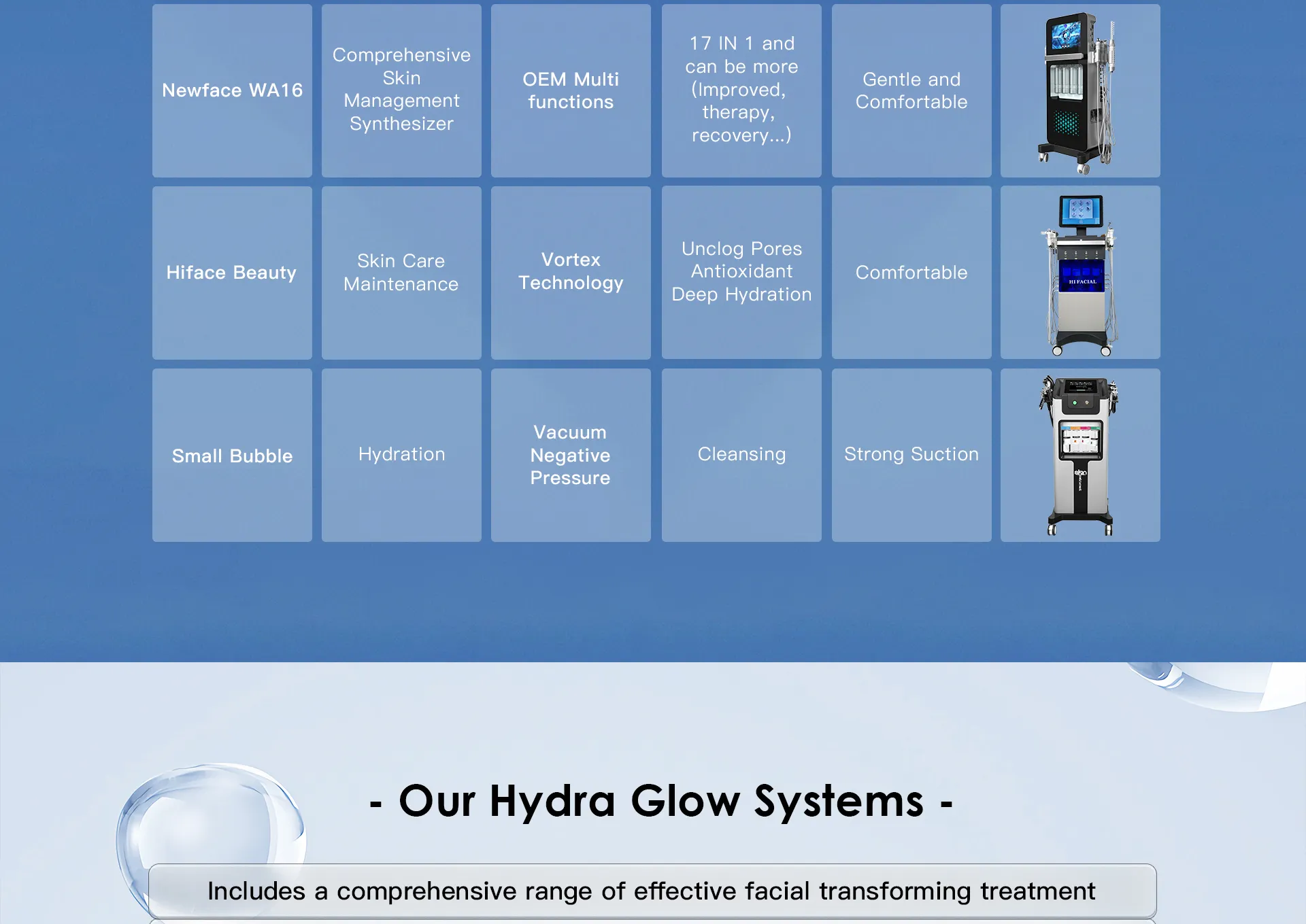 | Newface WA16 | Comprehensive Skin Management Synthesizer | OEM Multi functions | 17 IN 1 and can be more (Improved, therapy, recovery...) | Gentle and Comfortable | |
|---|---|---|---|---|---|
| Hiface Beauty | Skin Care Maintenance | Vortex Technology | Unclog Pores Antioxidant Deep Hydration | Comfortable | HI FACIAL |
| Small Bubble | Hydration | Vacuum Negative Pressure | Cleansing | Strong Suction | |

- Our Hydra Glow Systems -

Includes a comprehensive range of effective facial transforming treatment